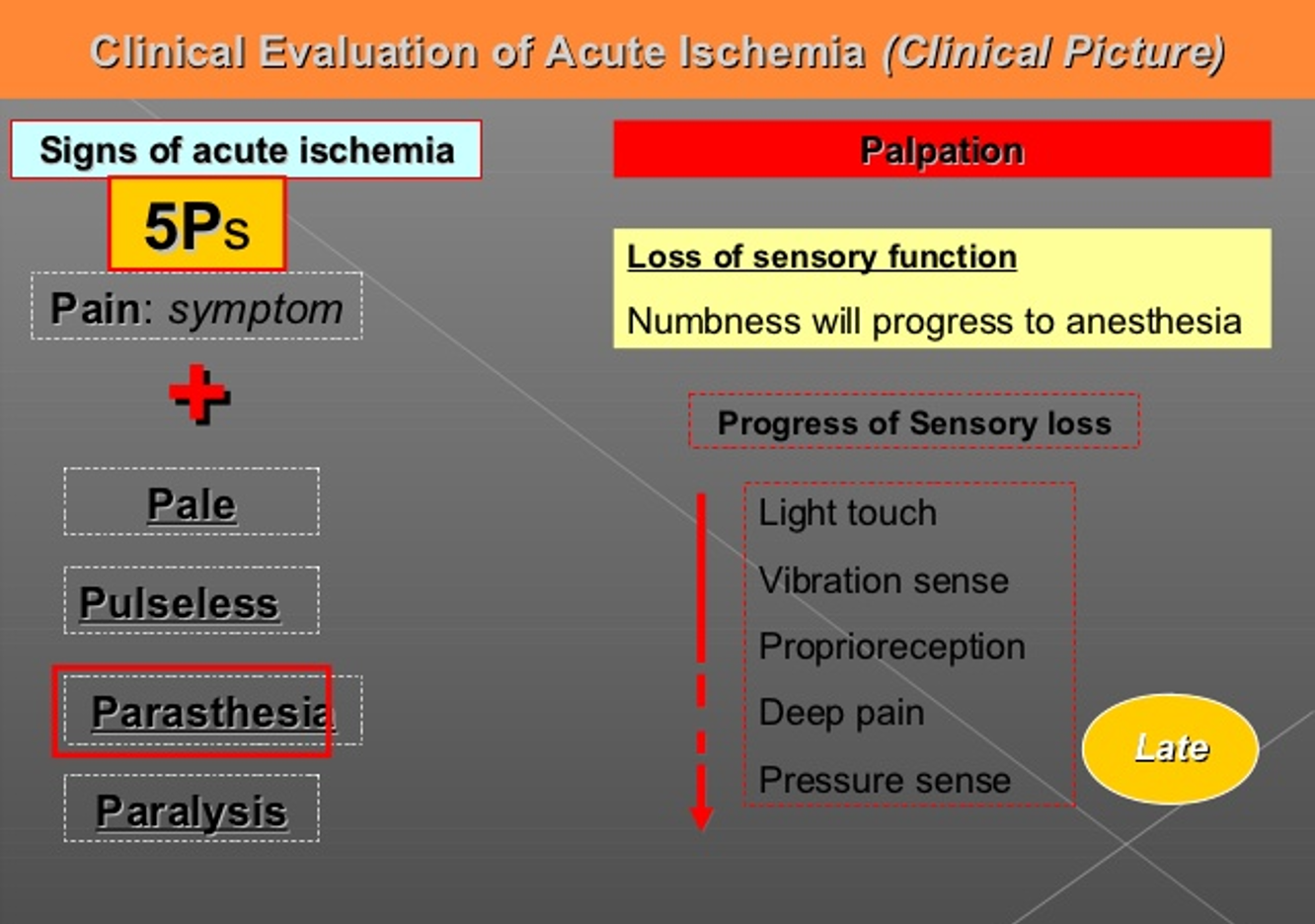 Clinical Evaluation of Acute Ischemia (Clinical Picture)

Signs of acute ischemia

5Ps

Pain: symptom

+

Pale

Pulseless

Parasthesia

Paralysis

Palpation

Loss of sensory function

Numbness will progress to anesthesia

Progress of Sensory loss

Light touch

Vibration sense

Proprioreception

Deep pain

Pressure sense

Late